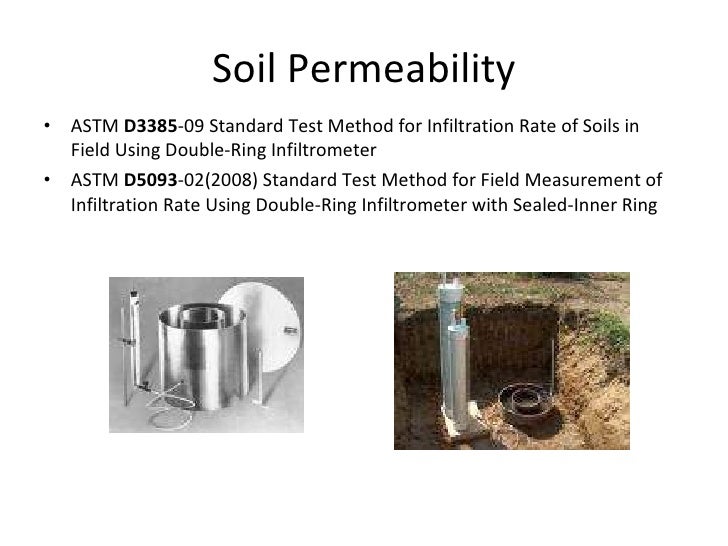 Soil Permeability

• ASTM D3385-09 Standard Test Method for Infiltration Rate of Soils in Field Using Double-Ring Infiltrometer

• ASTM D5093-02(2008) Standard Test Method for Field Measurement of Infiltration Rate Using Double-Ring Infiltrometer with Sealed-Inner Ring